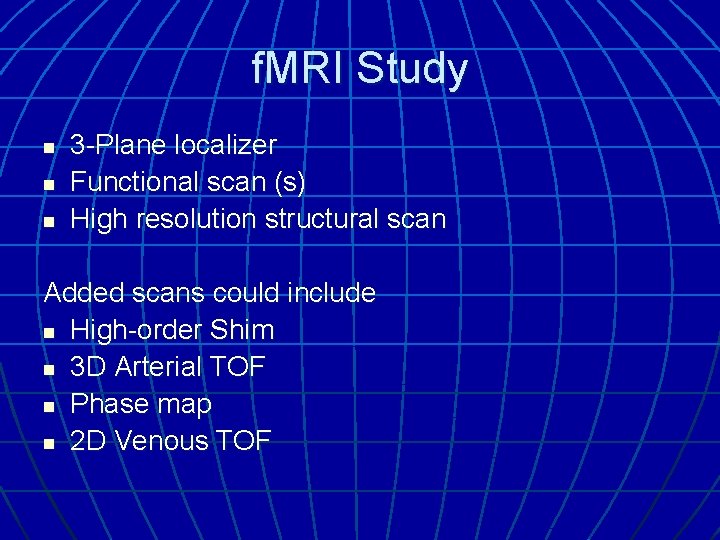 fMRI Study

- 3-Plane localizer
- Functional scan (s)
- High resolution structural scan

Added scans could include
- High-order Shim
- 3D Arterial TOF
- Phase map
- 2D Venous TOF